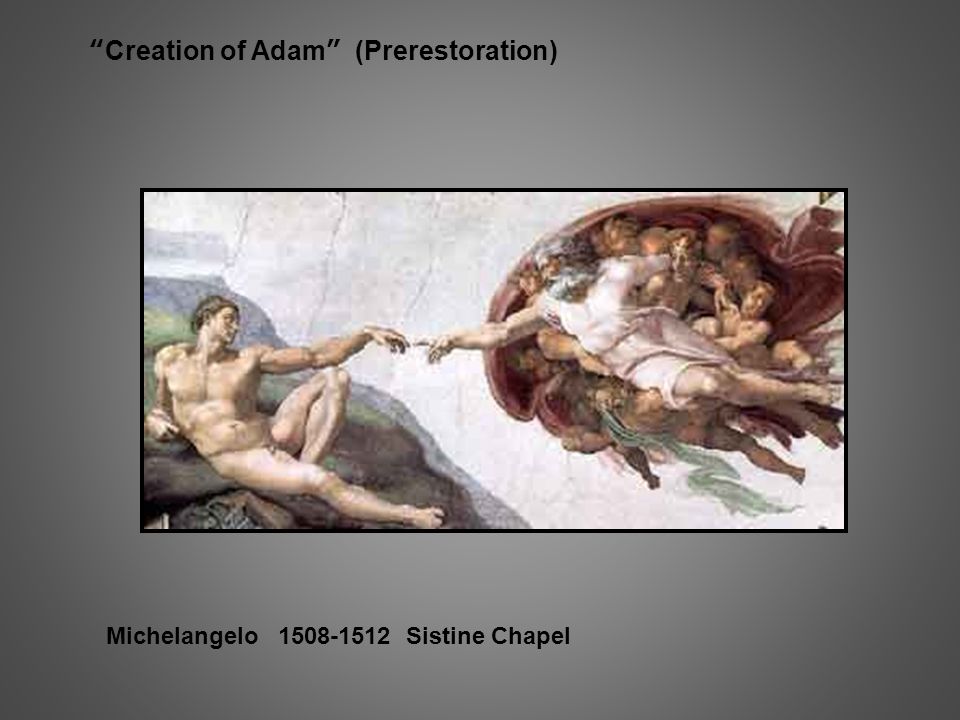 "Creation of Adam" (Prerestoration)

Michelangelo 1508-1512 Sistine Chapel